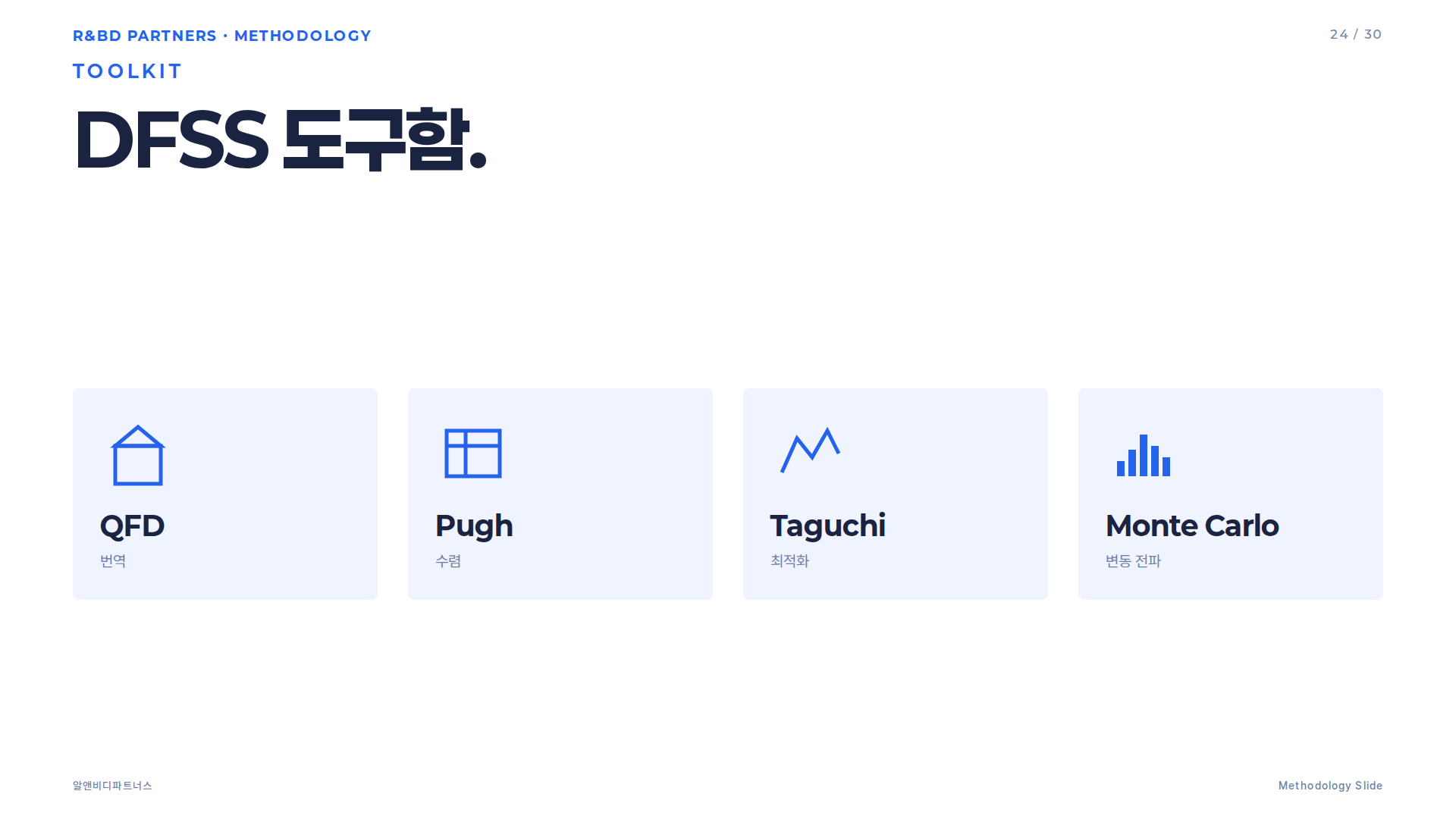 R&BD PARTNERS · METHODOLOGY

24 / 30

TOOLKIT

DFSS 도구함.

QFD
번역

Pugh
수렴

Taguchi
최적화

Monte Carlo
변동 전파

알앤비디파트너스

Methodology Slide